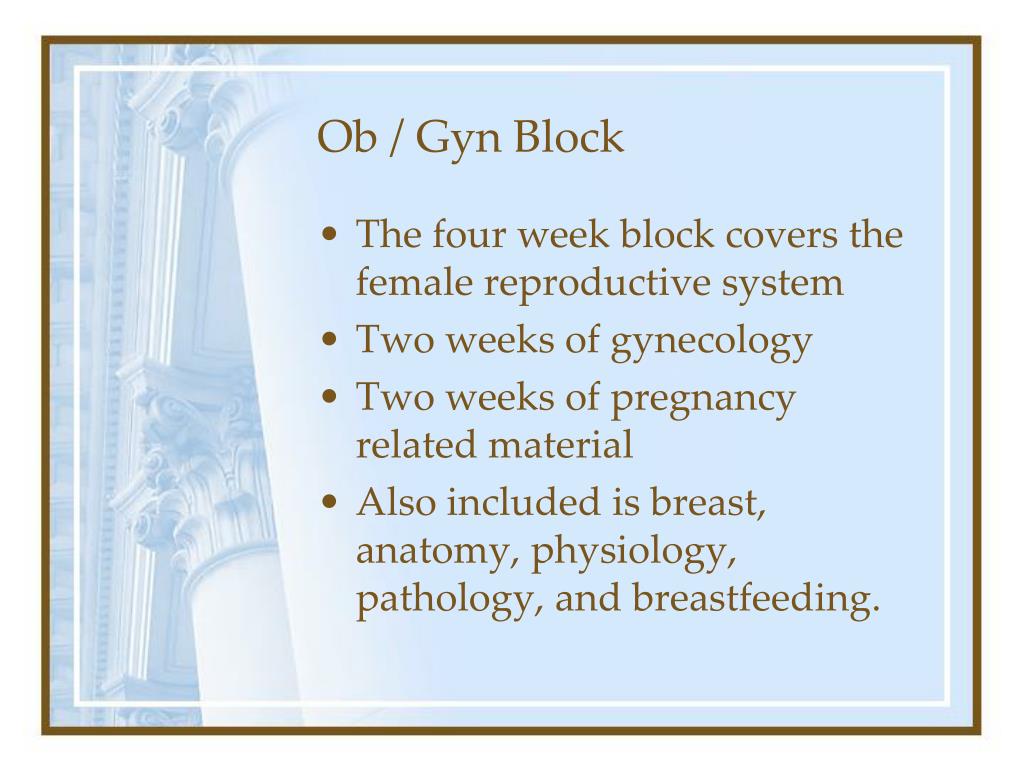 Ob / Gyn Block

• The four week block covers the female reproductive system
• Two weeks of gynecology
• Two weeks of pregnancy related material
• Also included is breast, anatomy, physiology, pathology, and breastfeeding.